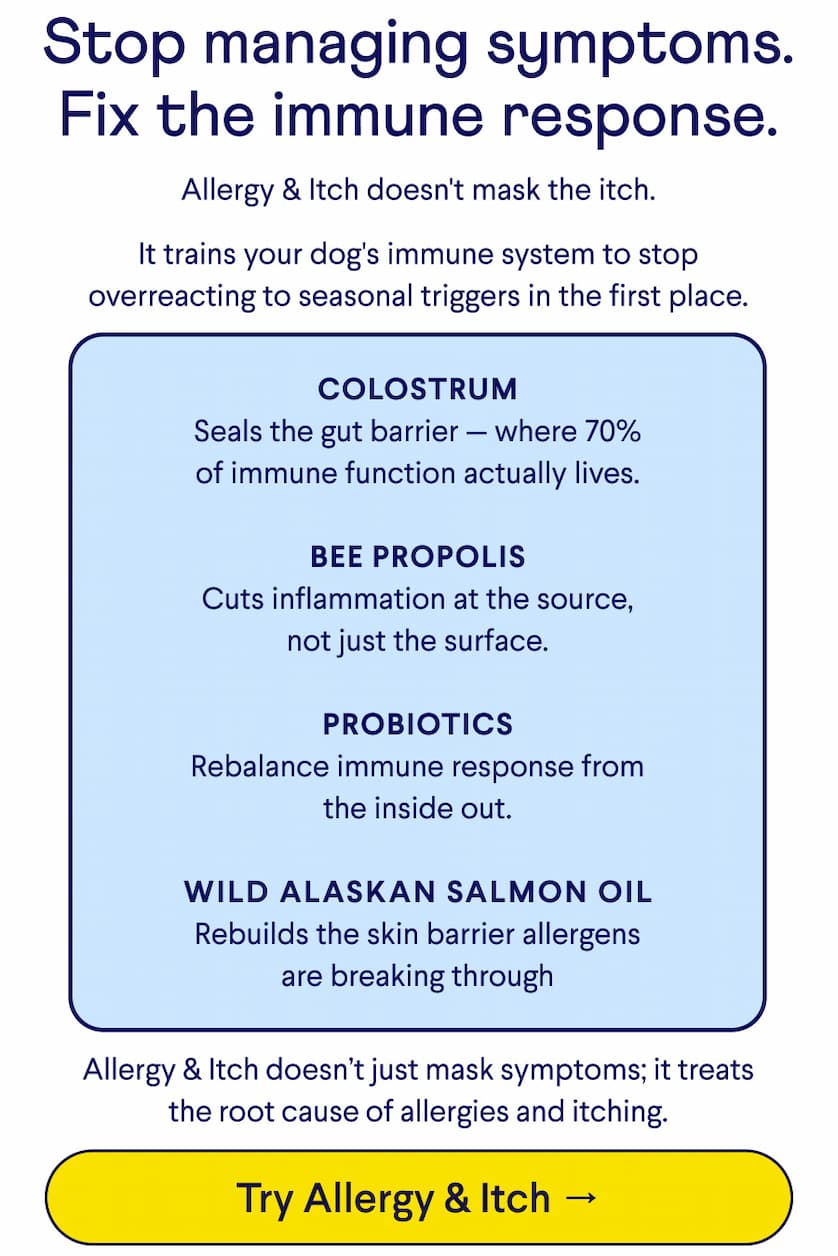 Stop managing symptoms. Fix the immune response.

Allergy & Itch doesn't mask the itch.

It trains your dog's immune system to stop overreacting to seasonal triggers in the first place.

COLOSTRUM
Seals the gut barrier — where 70% of immune function actually lives.

BEE PROPOLIS
Cuts inflammation at the source, not just the surface.

PROBIOTICS
Rebalance immune response from the inside out.

WILD ALASKAN SALMON OIL
Rebuilds the skin barrier allergens are breaking through

Allergy & Itch doesn’t just mask symptoms; it treats the root cause of allergies and itching.

Try Allergy & Itch →